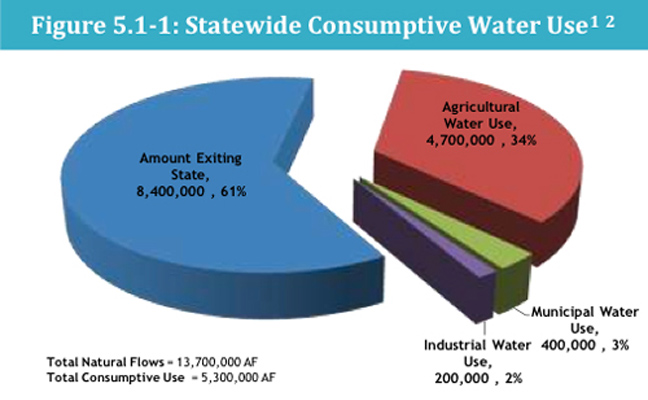 Figure 5.1-1: Statewide Consumptive Water Use$^{1\ 2}$

Amount Exiting State, 8,400,000 , 61%

Agricultural Water Use, 4,700,000 , 34%

Municipal Water Use, 400,000 , 3%

Industrial Water Use, 200,000 , 2%

Total Natural Flows = 13,700,000 AF
Total Consumptive Use = 5,300,000 AF